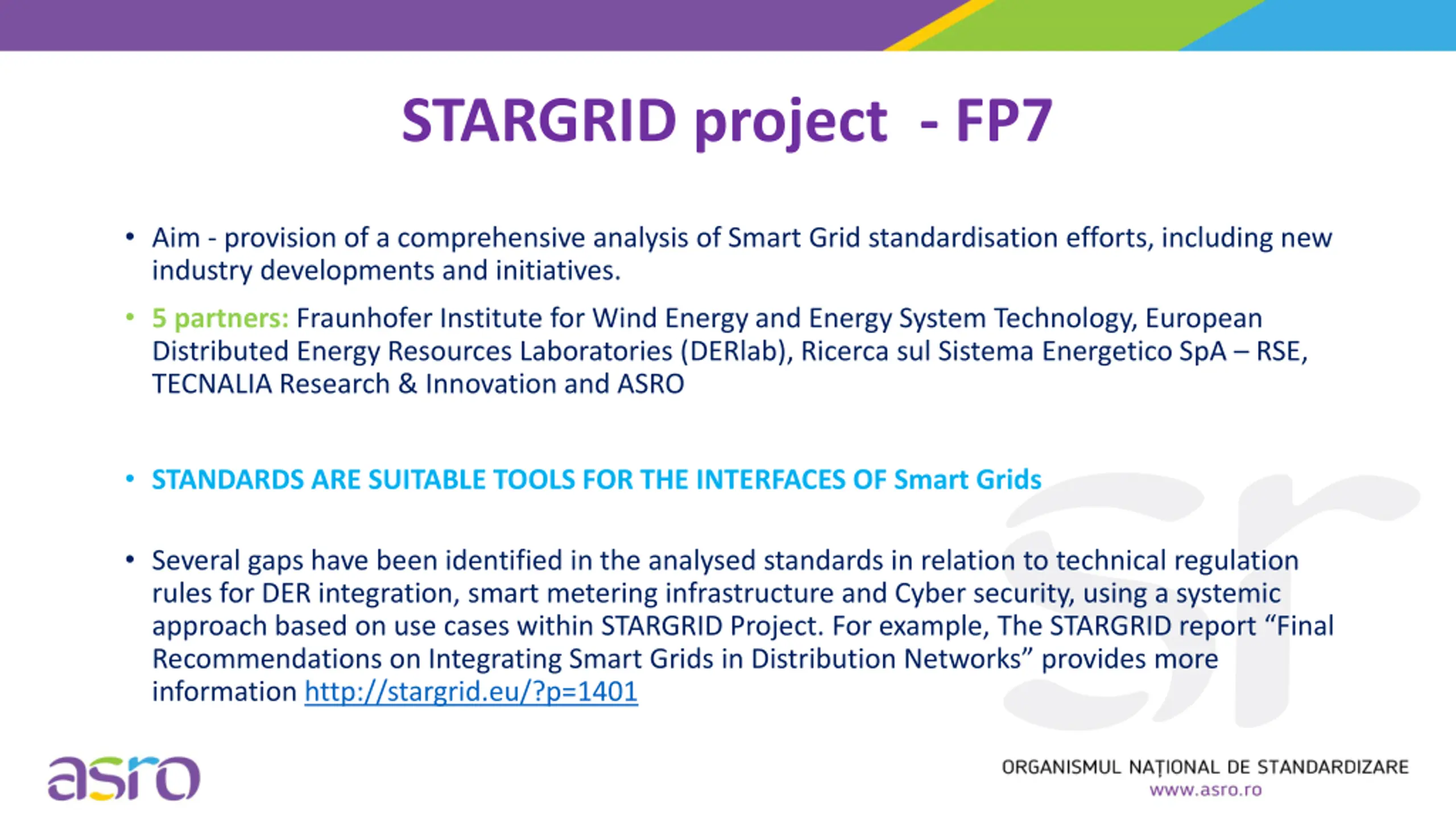 STARGRID project - FP7

• Aim - provision of a comprehensive analysis of Smart Grid standardisation efforts, including new industry developments and initiatives.

• 5 partners: Fraunhofer Institute for Wind Energy and Energy System Technology, European Distributed Energy Resources Laboratories (DERlab), Ricerca sul Sistema Energetico SpA – RSE, TECNALIA Research & Innovation and ASRO

• STANDARDS ARE SUITABLE TOOLS FOR THE INTERFACES OF Smart Grids

• Several gaps have been identified in the analysed standards in relation to technical regulation rules for DER integration, smart metering infrastructure and Cyber security, using a systemic approach based on use cases within STARGRID Project. For example, The STARGRID report “Final Recommendations on Integrating Smart Grids in Distribution Networks” provides more information http://stargrid.eu/?p=1401

asro

ORGANISMUL NAȚIONAL DE STANDARDIZARE
www.asro.ro